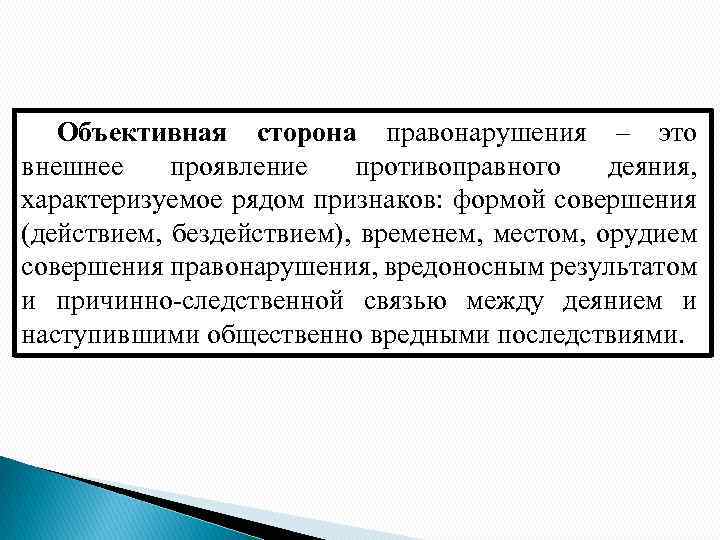 Объективная сторона правонарушения – это внешнее проявление противоправного деяния, характеризуемое рядом признаков: формой совершения (действием, бездействием), временем, местом, орудием совершения правонарушения, вредоносным результатом и причинно-следственной связью между деянием и наступившими общественно вредными последствиями.